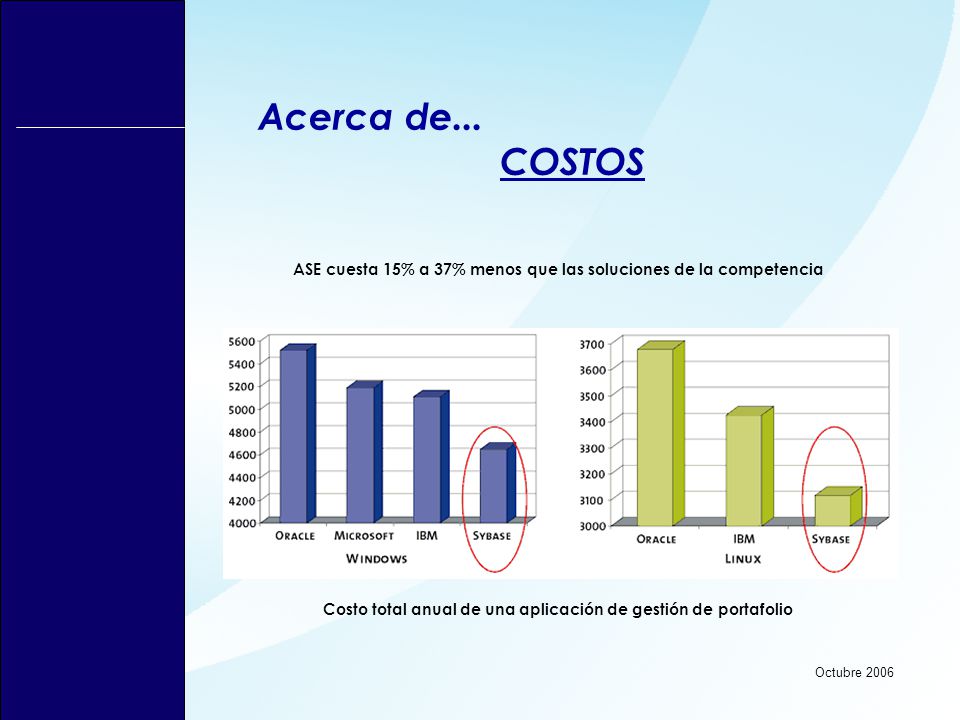 Acerca de...
COSTOS

ASE cuesta 15% a 37% menos que las soluciones de la competencia

5600
5400
5200
5000
4800
4600
4400
4200
4000
ORACLE MICROSOFT IBM SYBASE
WINDOWS

3700
3600
3500
3400
3300
3200
3100
3000
ORACLE IBM SYBASE
LINUX

Costo total anual de una aplicación de gestión de portafolio

Octubre 2006